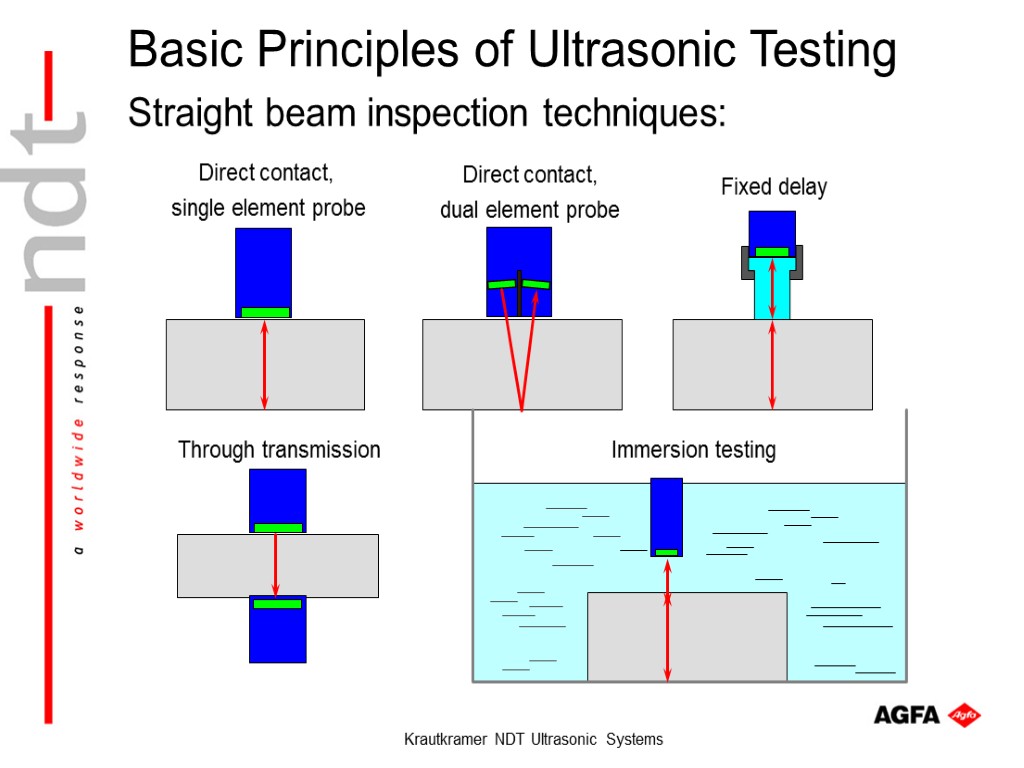 ndt
a worldwide response

Basic Principles of Ultrasonic Testing

Straight beam inspection techniques:

Direct contact, single element probe

Direct contact, dual element probe

Fixed delay

Through transmission

Immersion testing

AGFA Agfa

Krautkramer NDT Ultrasonic Systems